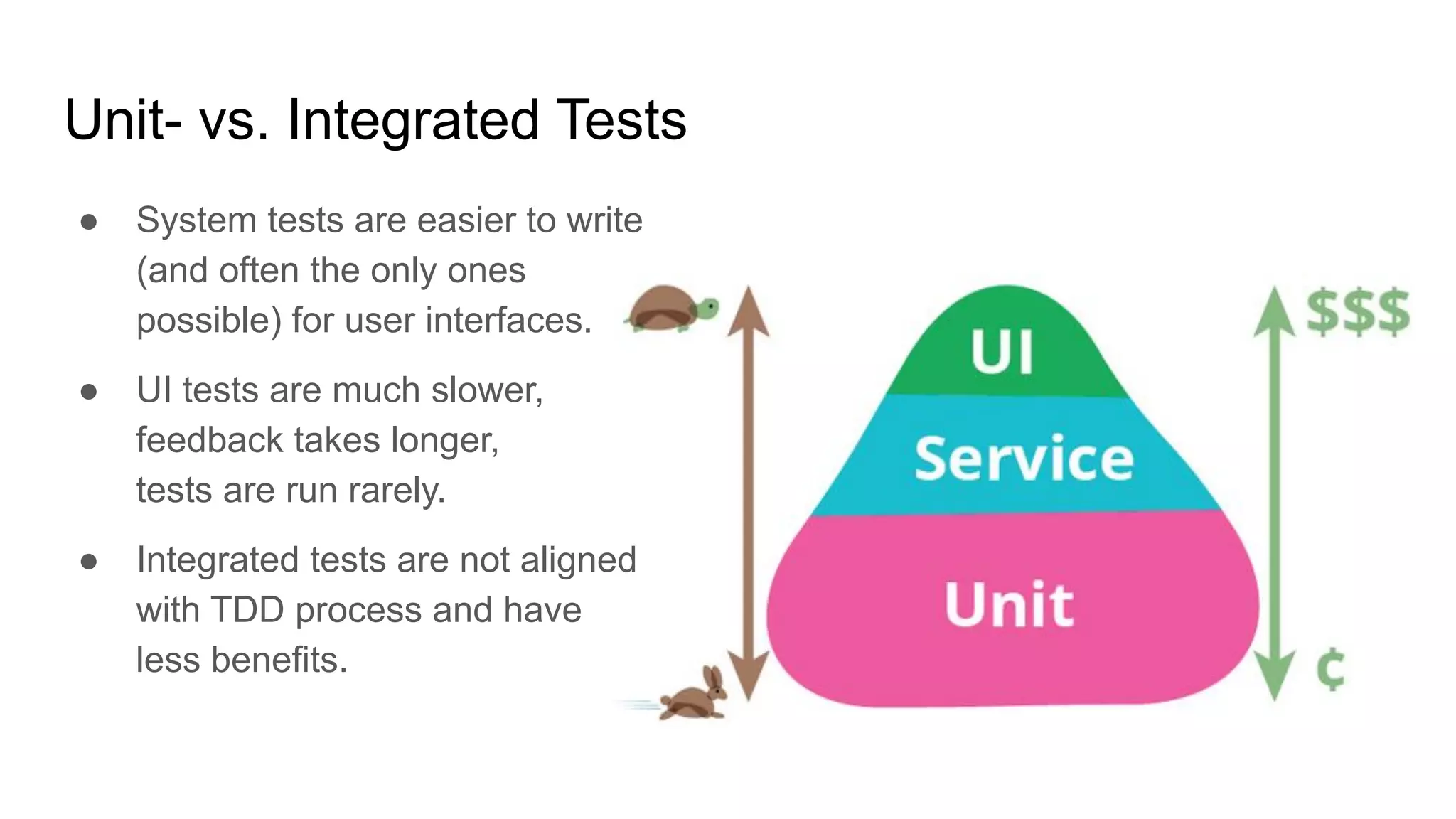 Unit- vs. Integrated Tests

● System tests are easier to write (and often the only ones possible) for user interfaces.

● UI tests are much slower, feedback takes longer, tests are run rarely.

● Integrated tests are not aligned with TDD process and have less benefits.

UI

Service

Unit

$$$

¢